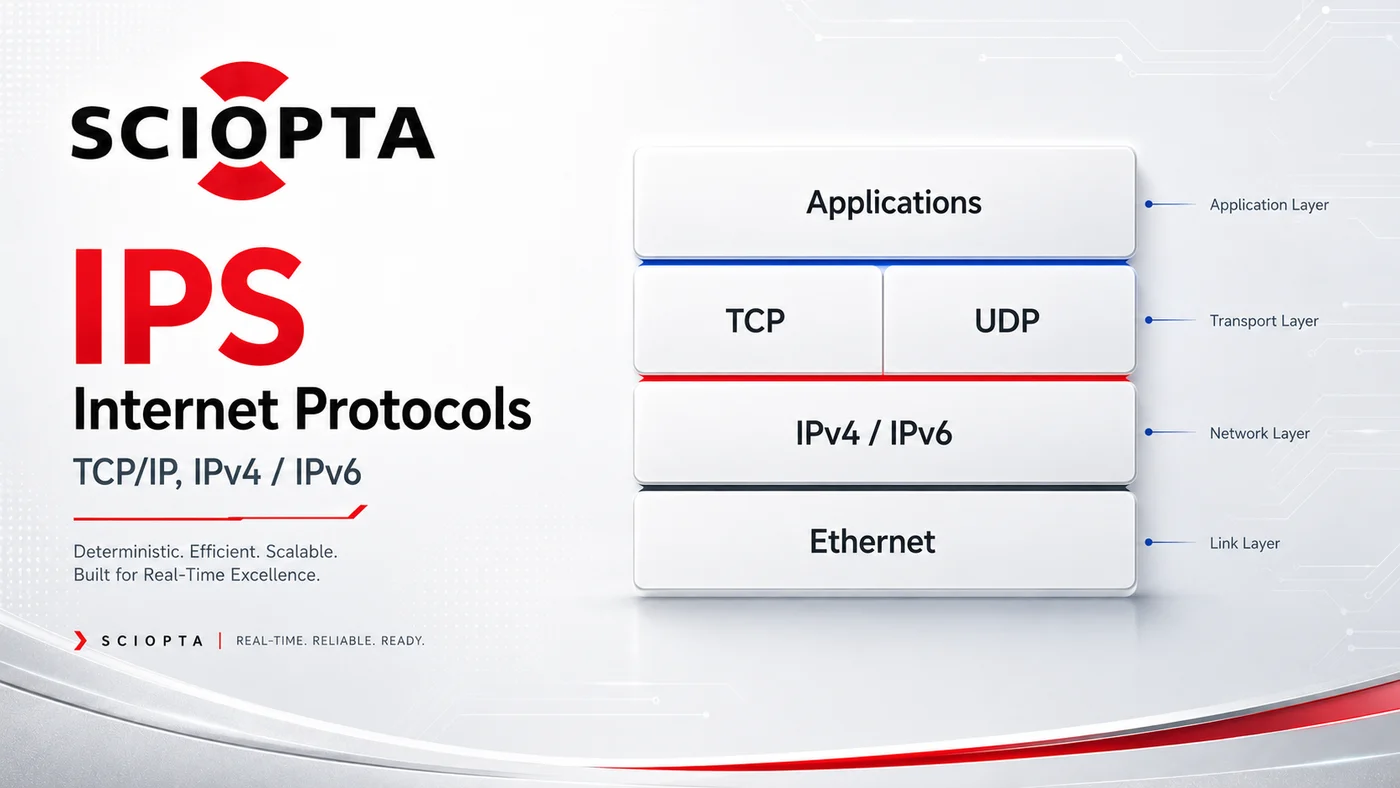 SCIOPTA

IPS

Internet Protocols

TCP/IP, IPv4 / IPv6

Deterministic. Efficient. Scalable.
Built for Real-Time Excellence.

SCIOPTA | REAL-TIME. RELIABLE. READY.

Applications

Application Layer

TCP

UDP

Transport Layer

IPv4 / IPv6

Network Layer

Ethernet

Link Layer